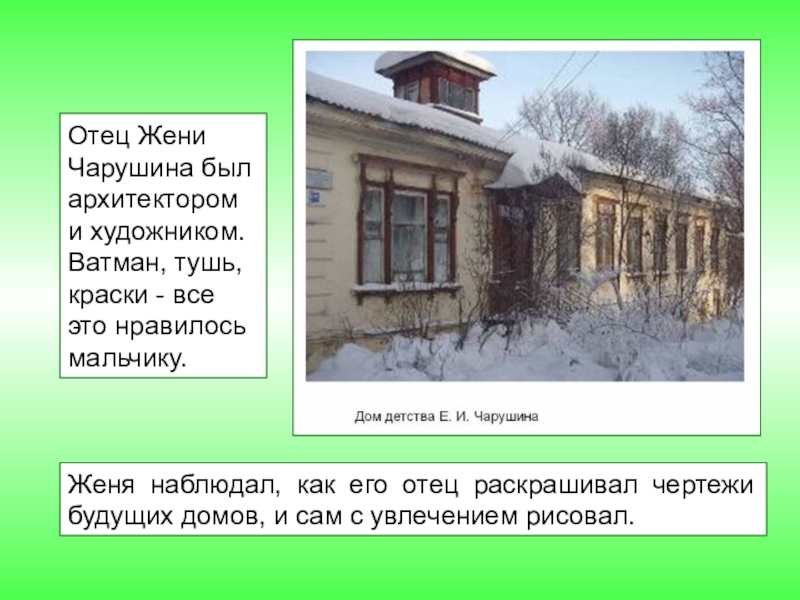 Отец Жени Чарушина был архитектором и художником. Ватман, тушь, краски - все это нравилось мальчику.

Дом детства Е. И. Чарушина

Женя наблюдал, как его отец раскрашивал чертежи будущих домов, и сам с увлечением рисовал.